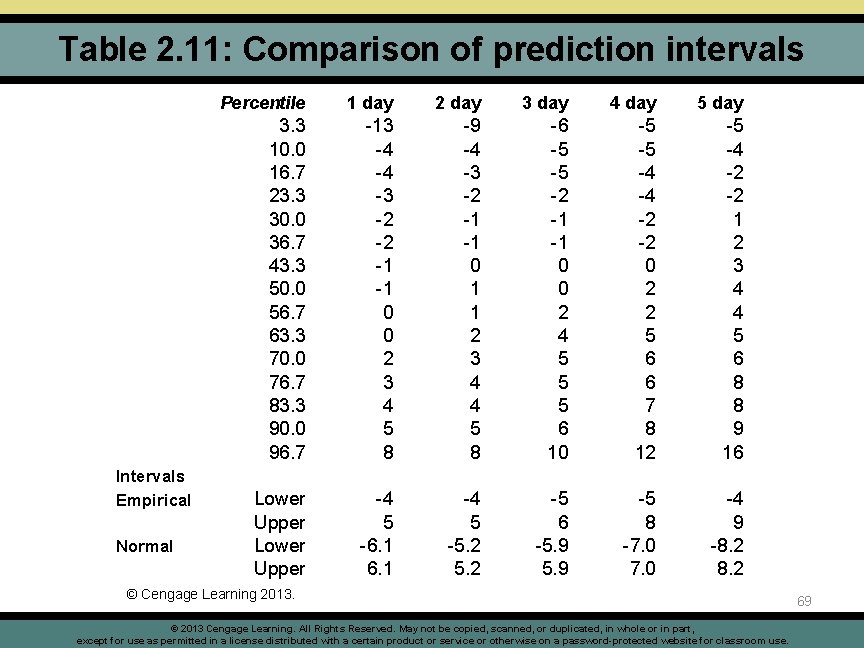 Table 2.11: Comparison of prediction intervals

| | Percentile | 1 day | 2 day | 3 day | 4 day | 5 day |
|---|---|---|---|---|---|---|
| | 3.3 | -13 | -9 | -6 | -5 | -5 |
| | 10.0 | -4 | -4 | -5 | -5 | -4 |
| | 16.7 | -4 | -3 | -5 | -4 | -2 |
| | 23.3 | -3 | -2 | -2 | -4 | -2 |
| | 30.0 | -2 | -1 | -1 | -2 | 1 |
| | 36.7 | -2 | -1 | -1 | -2 | 2 |
| | 43.3 | -1 | 0 | 0 | 0 | 3 |
| | 50.0 | -1 | 1 | 0 | 2 | 4 |
| | 56.7 | 0 | 1 | 2 | 2 | 4 |
| | 63.3 | 0 | 2 | 4 | 5 | 5 |
| | 70.0 | 2 | 3 | 5 | 6 | 6 |
| | 76.7 | 3 | 4 | 5 | 6 | 8 |
| | 83.3 | 4 | 4 | 5 | 7 | 8 |
| | 90.0 | 5 | 5 | 6 | 8 | 9 |
| | 96.7 | 8 | 8 | 10 | 12 | 16 |
| Intervals | | | | | | |
| Empirical | Lower | -4 | -4 | -5 | -5 | -4 |
| | Upper | 5 | 5 | 6 | 8 | 9 |
| Normal | Lower | -6.1 | -5.2 | -5.9 | -7.0 | -8.2 |
| | Upper | 6.1 | 5.2 | 5.9 | 7.0 | 8.2 |

© Cengage Learning 2013.

69

© 2013 Cengage Learning. All Rights Reserved. May not be copied, scanned, or duplicated, in whole or in part, except for use as permitted in a license distributed with a certain product or service or otherwise on a password-protected website for classroom use.